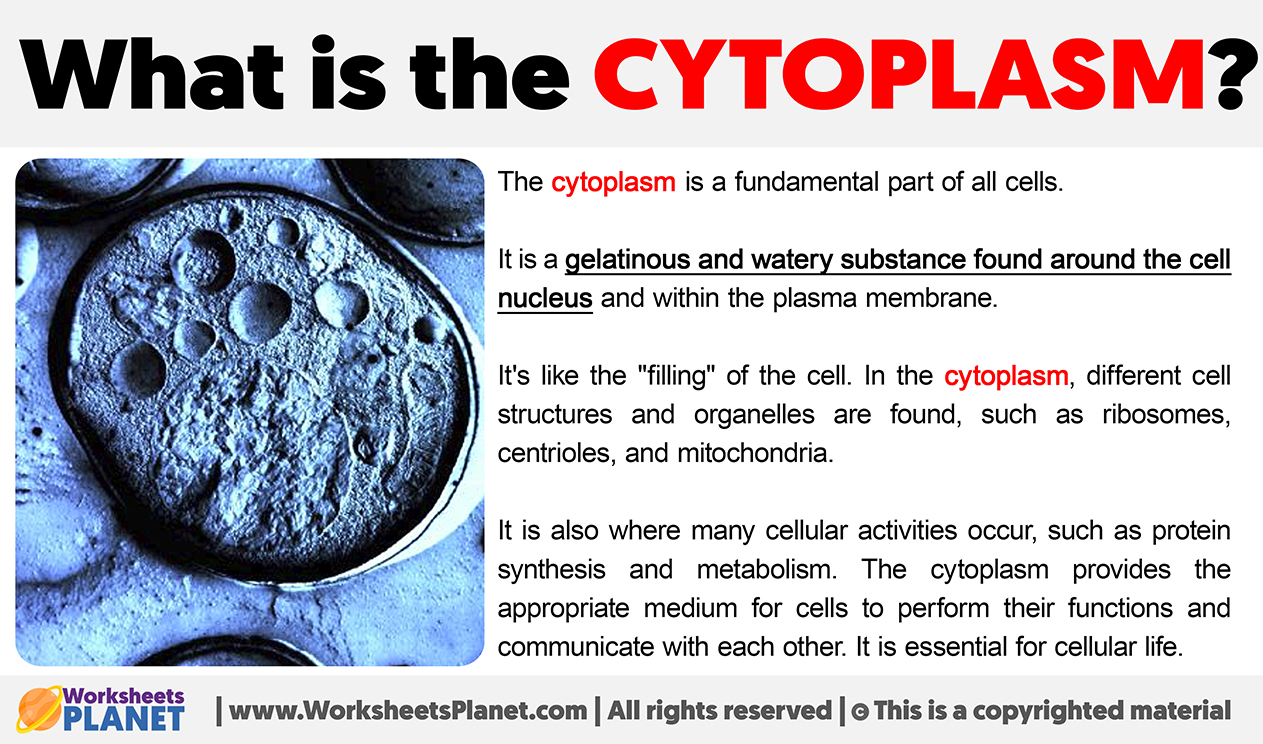 What is the CYTOPLASM?

The cytoplasm is a fundamental part of all cells.

It is a gelatinous and watery substance found around the cell nucleus and within the plasma membrane.

It's like the "filling" of the cell. In the cytoplasm, different cell structures and organelles are found, such as ribosomes, centrioles, and mitochondria.

It is also where many cellular activities occur, such as protein synthesis and metabolism. The cytoplasm provides the appropriate medium for cells to perform their functions and communicate with each other. It is essential for cellular life.

Worksheets PLANET | www.WorksheetsPlanet.com | All rights reserved | © This is a copyrighted material